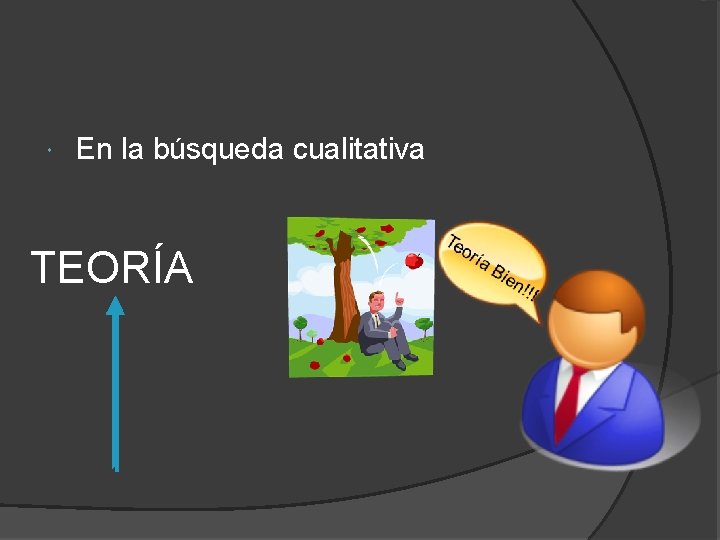 En la búsqueda cualitativa

TEORÍA

Teoría Bien!!!